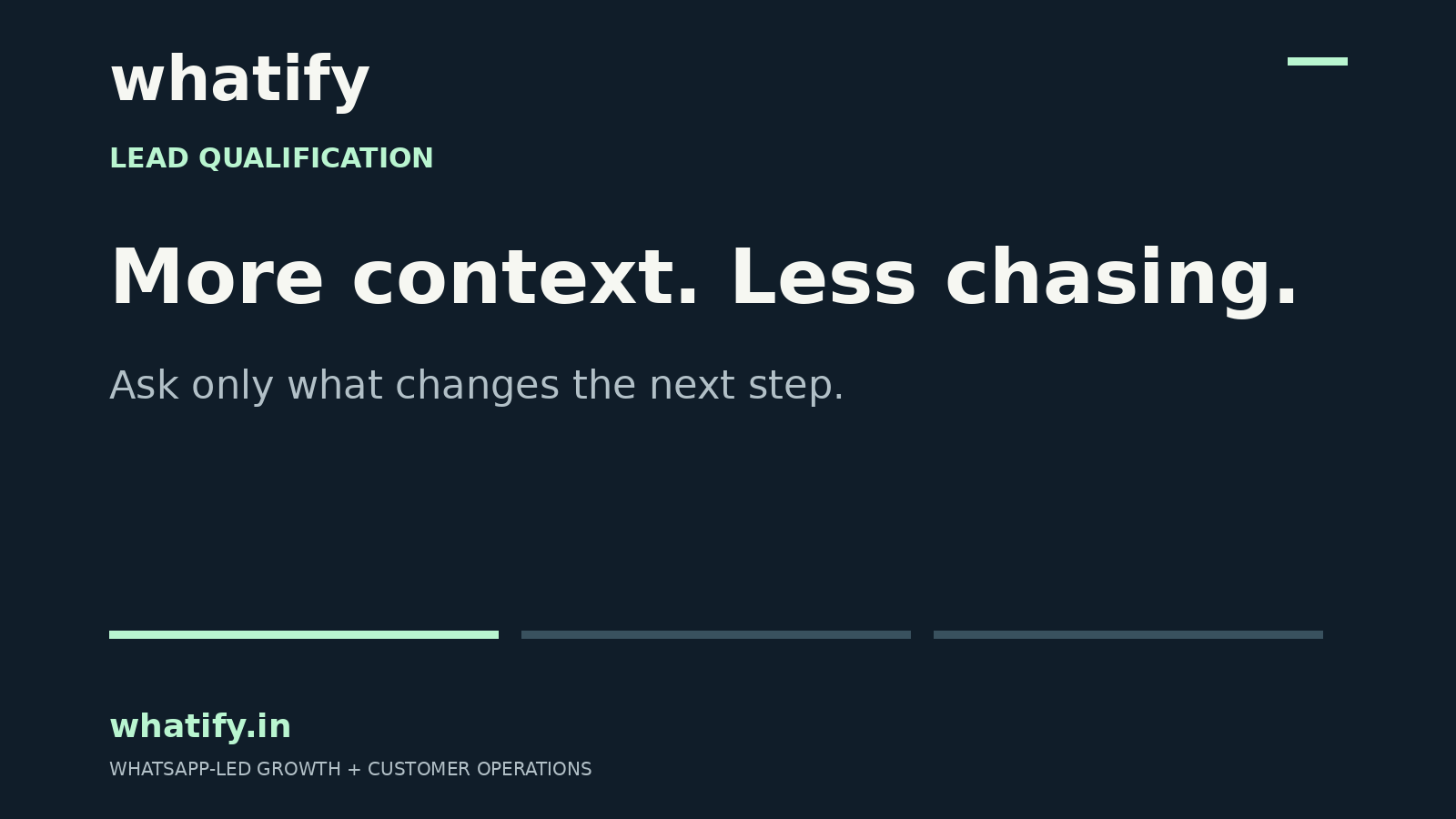 whatify

LEAD QUALIFICATION

More context. Less chasing.

Ask only what changes the next step.

whatify.in

WHATSAPP-LED GROWTH + CUSTOMER OPERATIONS